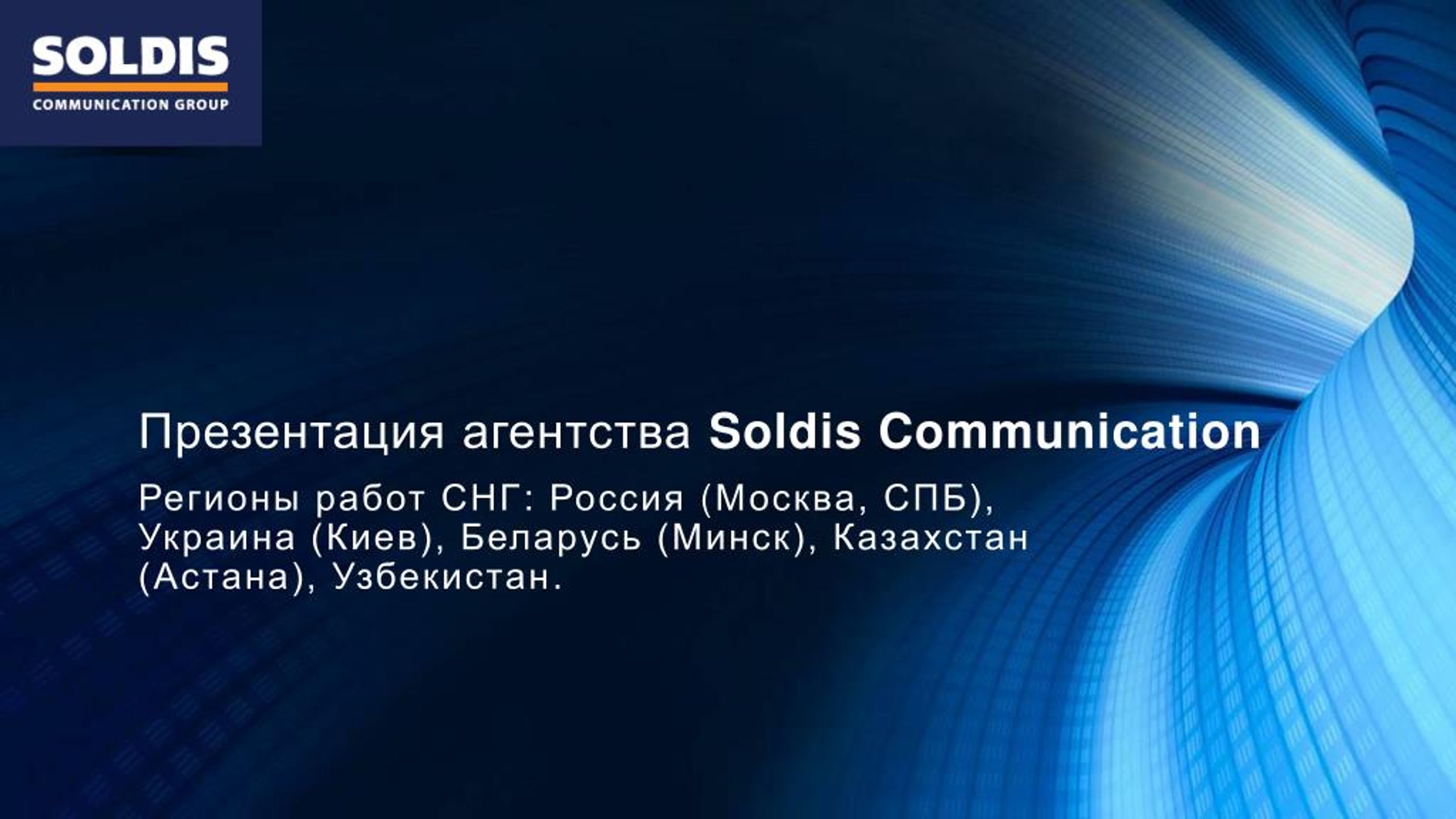 SOLDIS
COMMUNICATION GROUP

Презентация агентства Soldis Communication

Регионы работ СНГ: Россия (Москва, СПБ), Украина (Киев), Беларусь (Минск), Казахстан (Астана), Узбекистан.